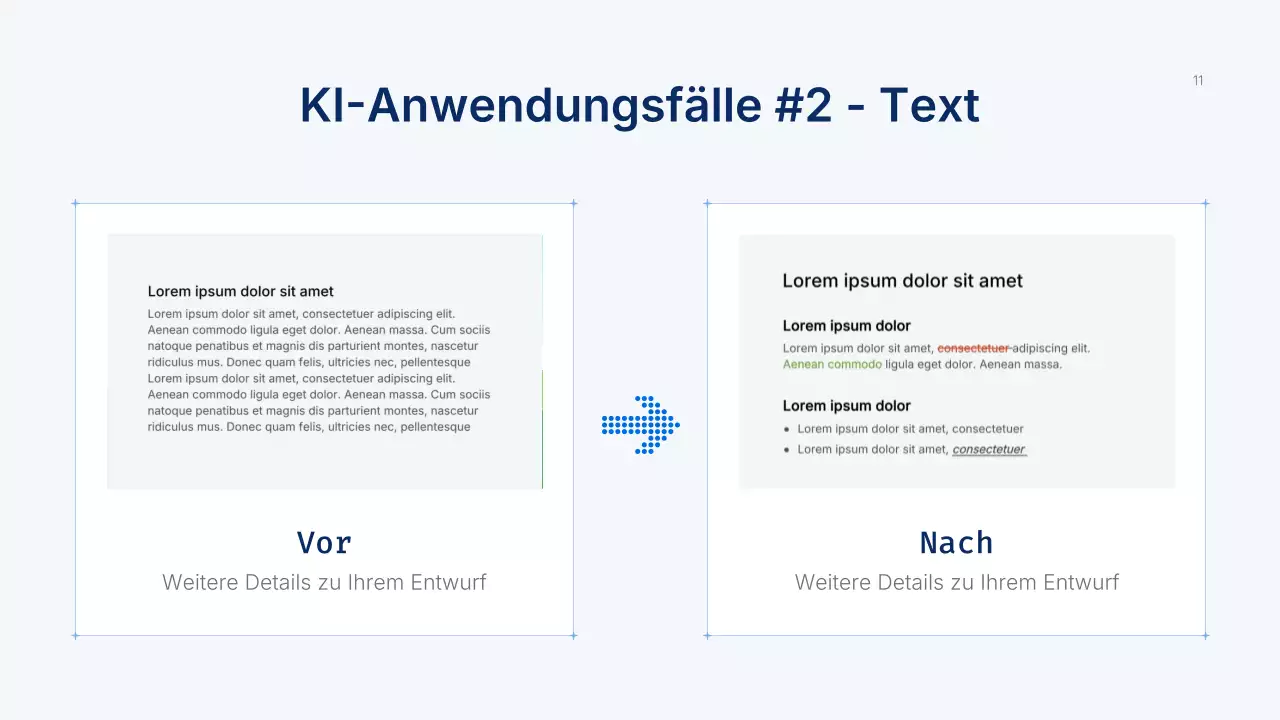 11

KI-Anwendungsfälle #2 - Text

Lorem ipsum dolor sit amet

Lorem ipsum dolor sit amet, consectetuer adipiscing elit. Aenean commodo ligula eget dolor. Aenean massa. Cum sociis natoque penatibus et magnis dis parturient montes, nascetur ridiculus mus. Donec quam felis, ultricies nec, pellentesque Lorem ipsum dolor sit amet, consectetuer adipiscing elit. Aenean commodo ligula eget dolor. Aenean massa. Cum sociis natoque penatibus et magnis dis parturient montes, nascetur ridiculus mus. Donec quam felis, ultricies nec, pellentesque

Vor

Weitere Details zu Ihrem Entwurf

Lorem ipsum dolor sit amet

Lorem ipsum dolor

Lorem ipsum dolor sit amet, consectetuer adipiscing elit. Aenean commodo ligula eget dolor. Aenean massa.

Lorem ipsum dolor

- Lorem ipsum dolor sit amet, consectetuer
- Lorem ipsum dolor sit amet, consectetuer

Nach

Weitere Details zu Ihrem Entwurf